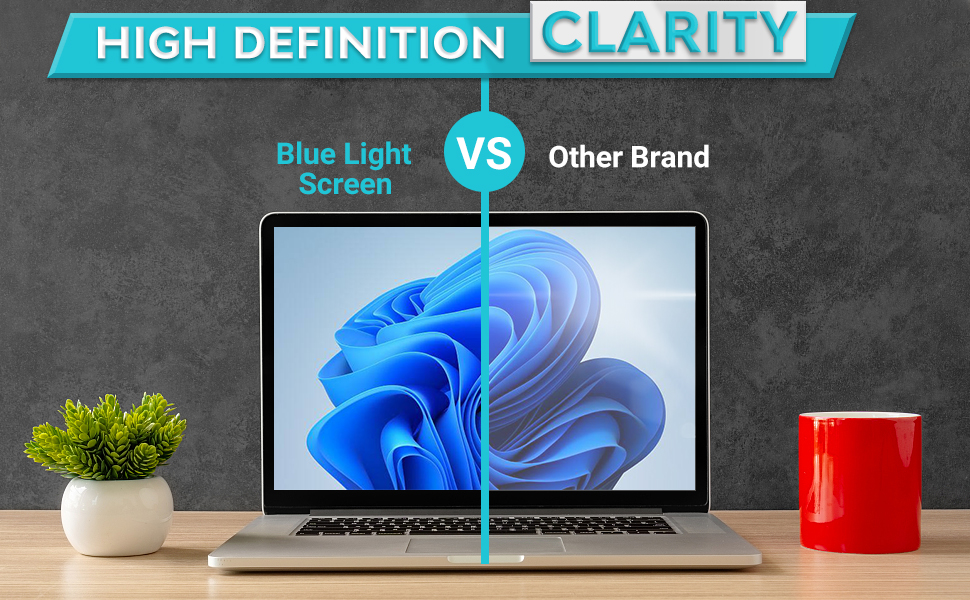 HIGH DEFINITION CLARITY

Blue Light Screen

VS

Other Brand